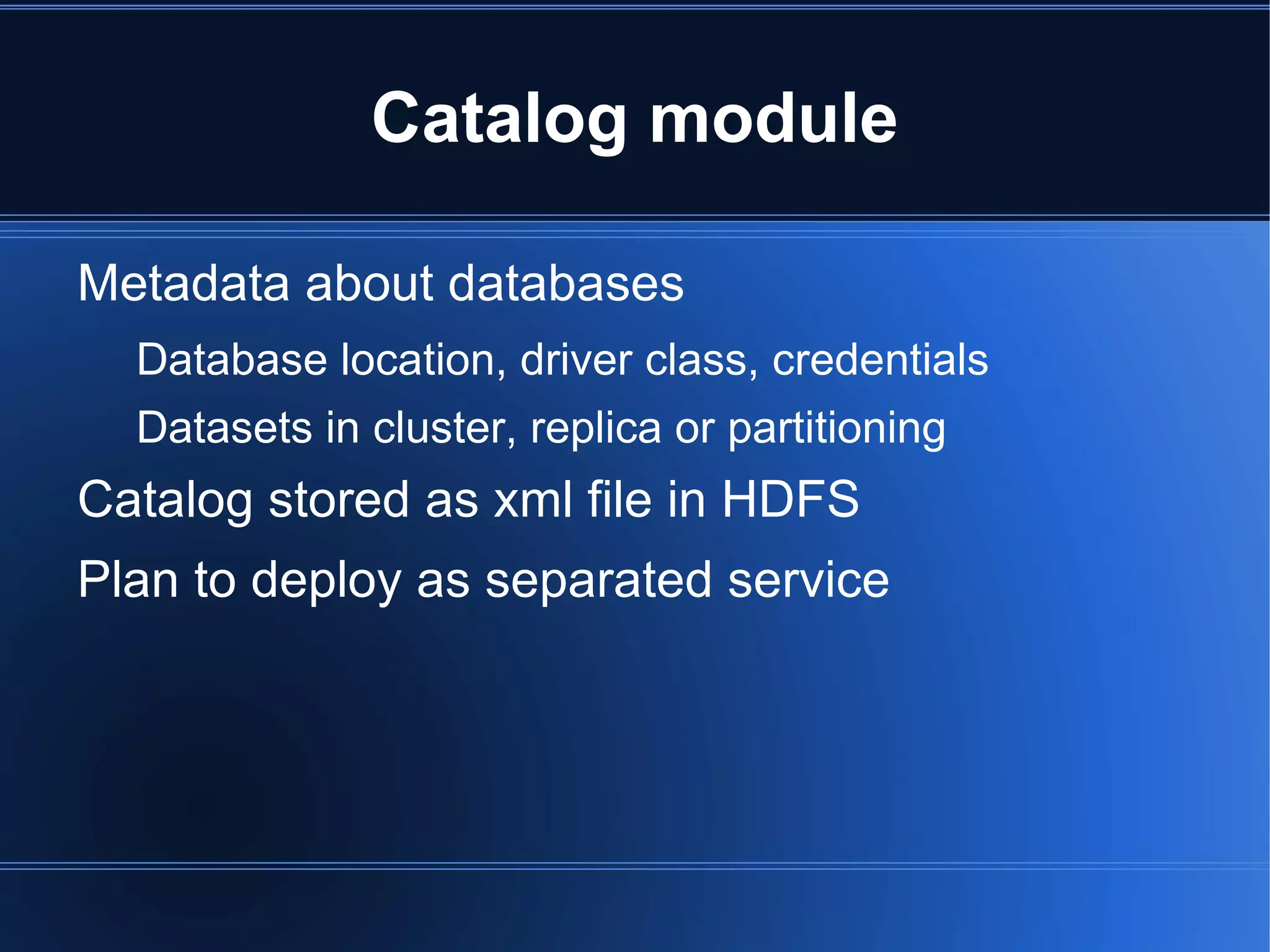 Catalog module

Metadata about databases

Database location, driver class, credentials

Datasets in cluster, replica or partitioning

Catalog stored as xml file in HDFS

Plan to deploy as separated service